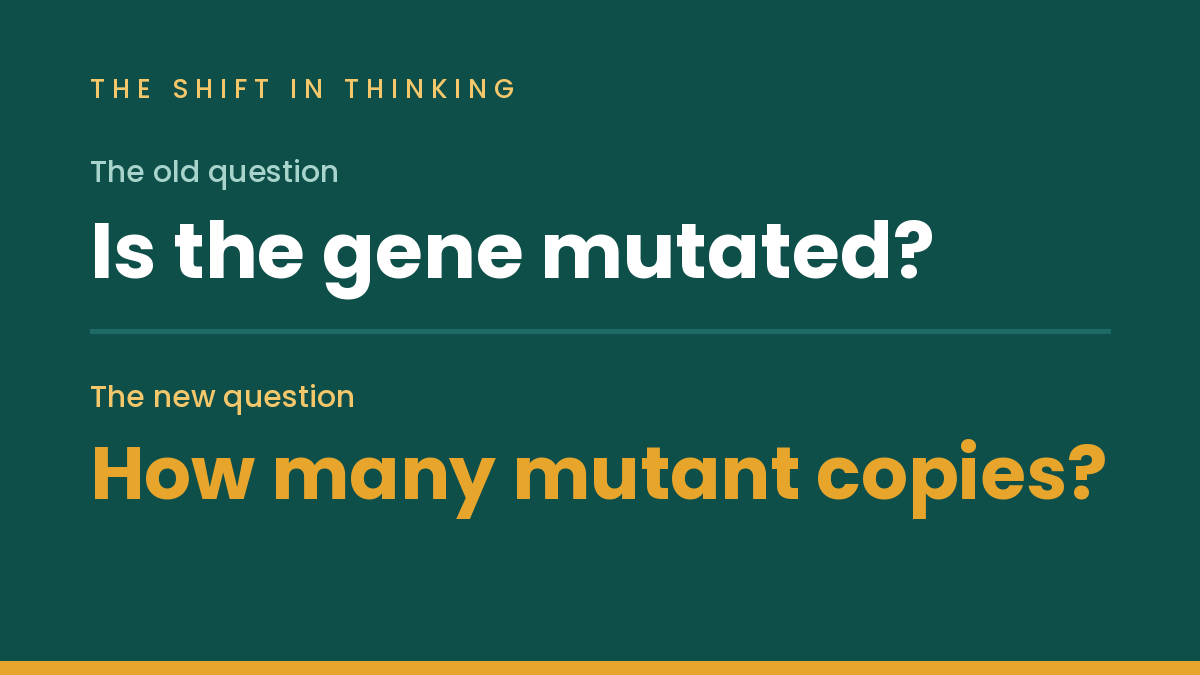 THE SHIFT IN THINKING

The old question

Is the gene mutated?

The new question

How many mutant copies?